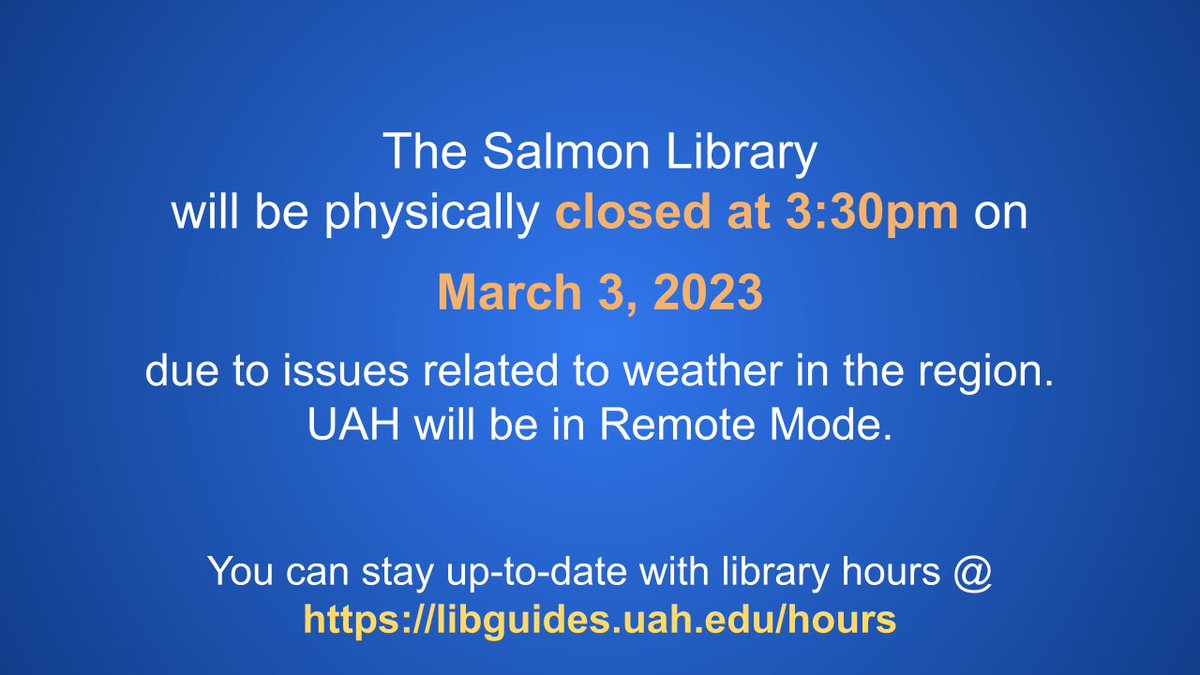 The Salmon Library
will be physically closed at 3:30pm on

March 3, 2023

due to issues related to weather in the region.
UAH will be in Remote Mode.

You can stay up-to-date with library hours @
https://libguides.uah.edu/hours